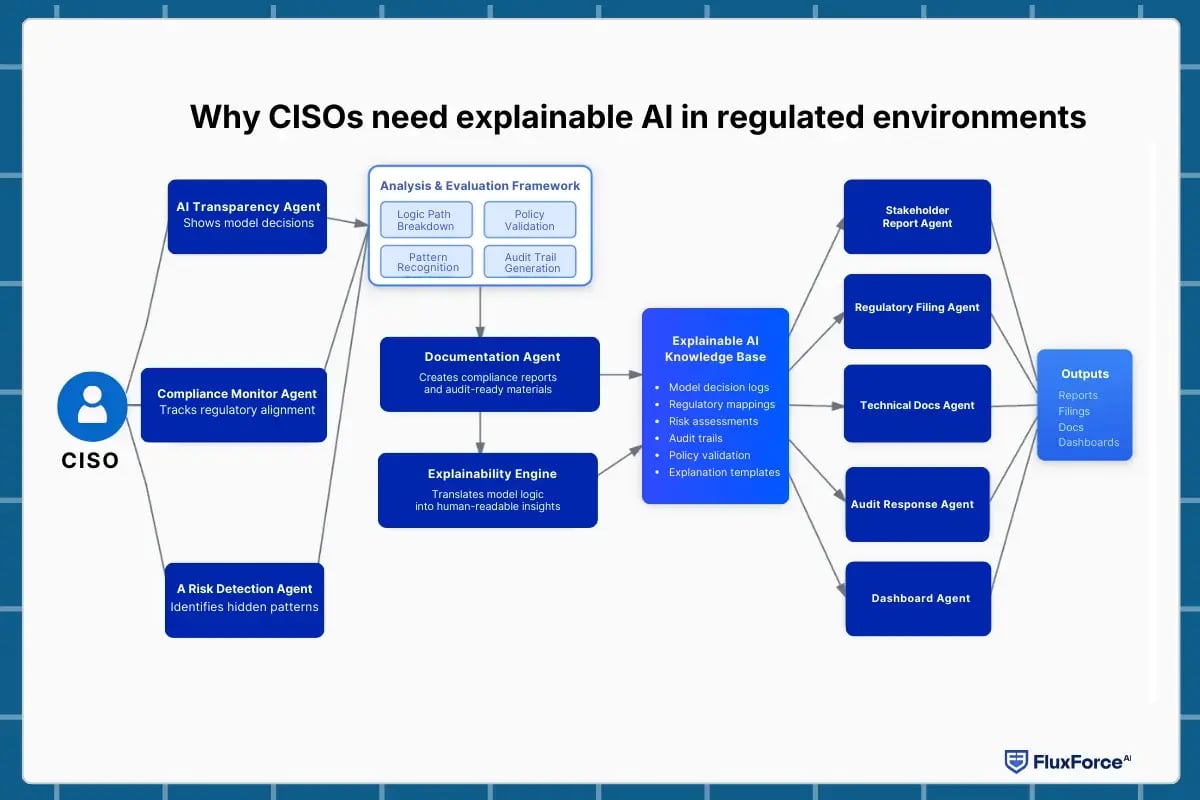 Why CISOs need explainable AI in regulated environments

CISO

AI Transparency Agent
Shows model decisions

Compliance Monitor Agent
Tracks regulatory alignment

A Risk Detection Agent
Identifies hidden patterns

Analysis & Evaluation Framework

Logic Path Breakdown

Policy Validation

Pattern Recognition

Audit Trail Generation

Documentation Agent
Creates compliance reports and audit-ready materials

Explainability Engine
Translates model logic into human-readable insights

Explainable AI Knowledge Base
- Model decision logs
- Regulatory mappings
- Risk assessments
- Audit trails
- Policy validation
- Explanation templates

Stakeholder Report Agent

Regulatory Filing Agent

Technical Docs Agent

Audit Response Agent

Dashboard Agent

Outputs
Reports
Filings
Docs
Dashboards

FluxForce AI